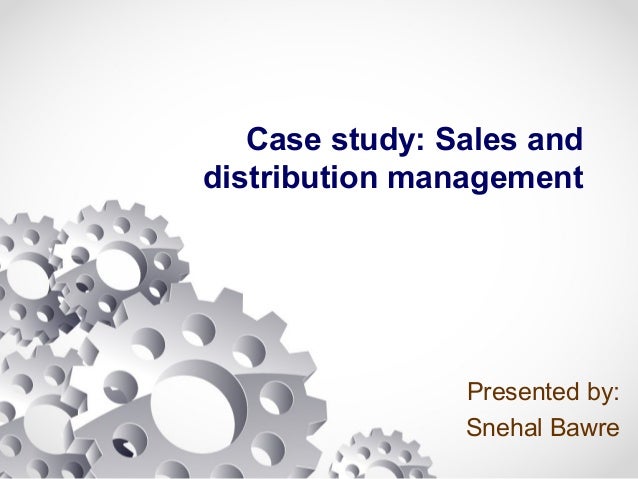 Case study: Sales and distribution management

Presented by:
Snehal Bawre